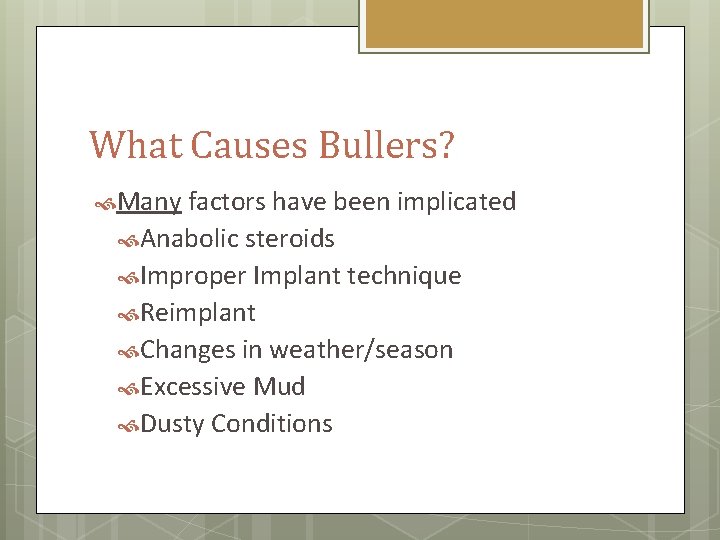 What Causes Bullers?

Many factors have been implicated
Anabolic steroids
Improper Implant technique
Reimplant
Changes in weather/season
Excessive Mud
Dusty Conditions